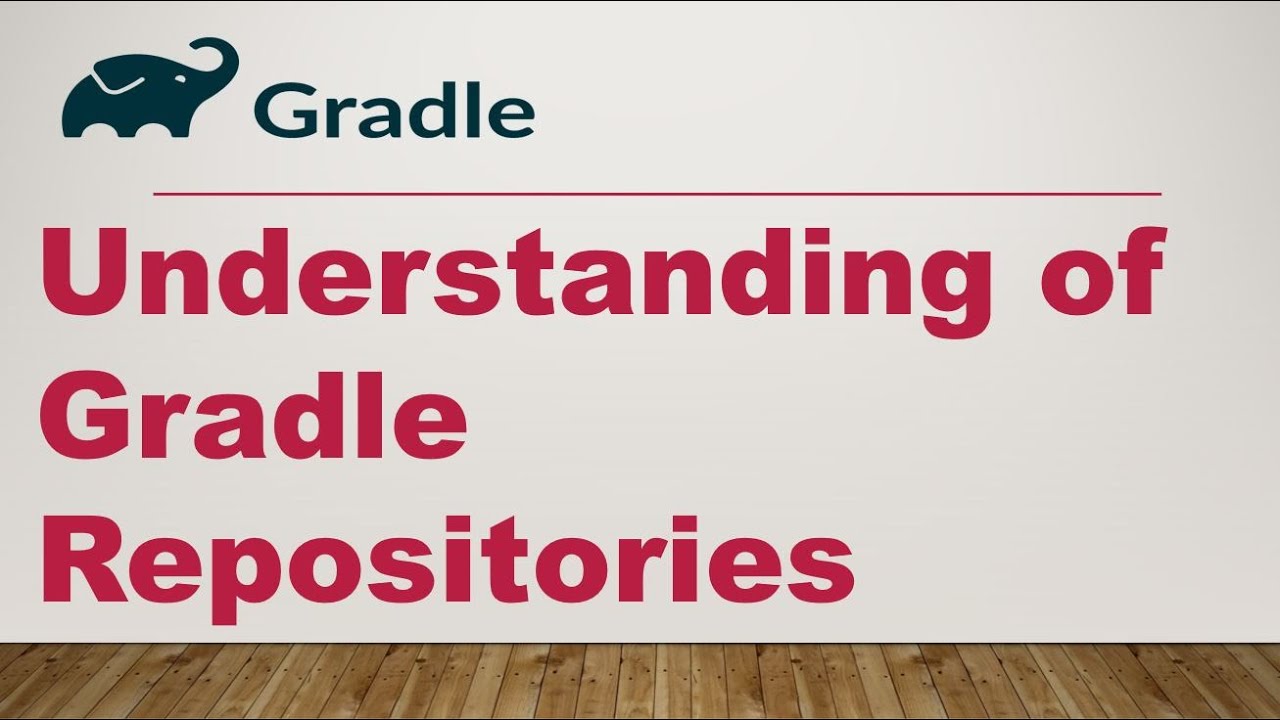 Gradle

Understanding of Gradle Repositories